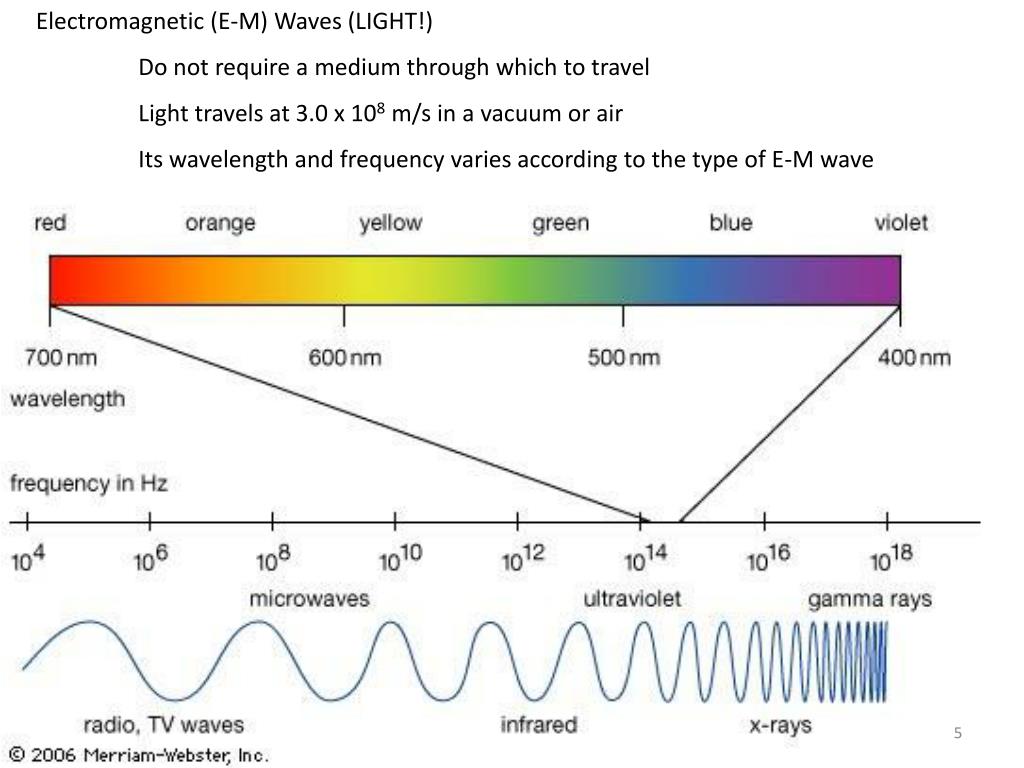 Electromagnetic (E-M) Waves (LIGHT!)

Do not require a medium through which to travel

Light travels at 3.0 x $10^8$ m/s in a vacuum or air

Its wavelength and frequency varies according to the type of E-M wave

red orange yellow green blue violet

700 nm 600 nm 500 nm 400 nm

wavelength

frequency in Hz

$10^4$ $10^6$ $10^8$ $10^{10}$ $10^{12}$ $10^{14}$ $10^{16}$ $10^{18}$

microwaves ultraviolet gamma rays

radio, TV waves infrared x-rays

© 2006 Merriam-Webster, Inc.

5